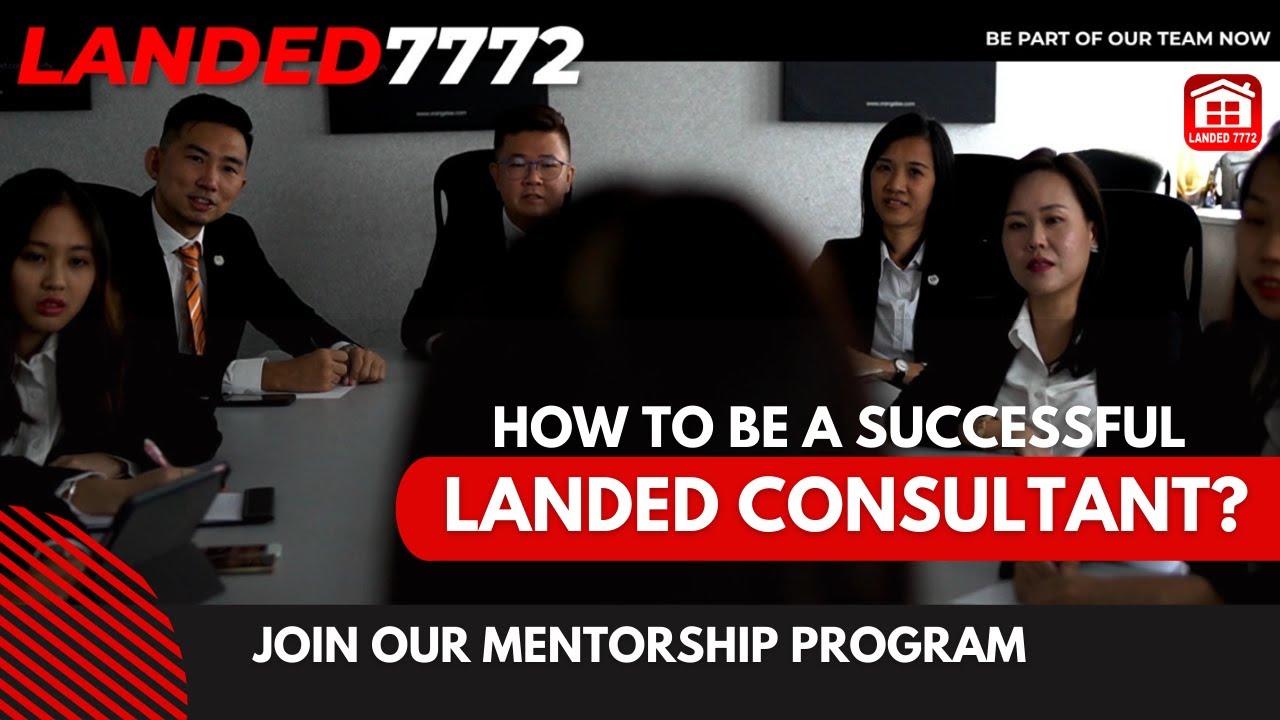 LANDED7772

BE PART OF OUR TEAM NOW

LANDED 7772

HOW TO BE A SUCCESSFUL LANDED CONSULTANT?

JOIN OUR MENTORSHIP PROGRAM